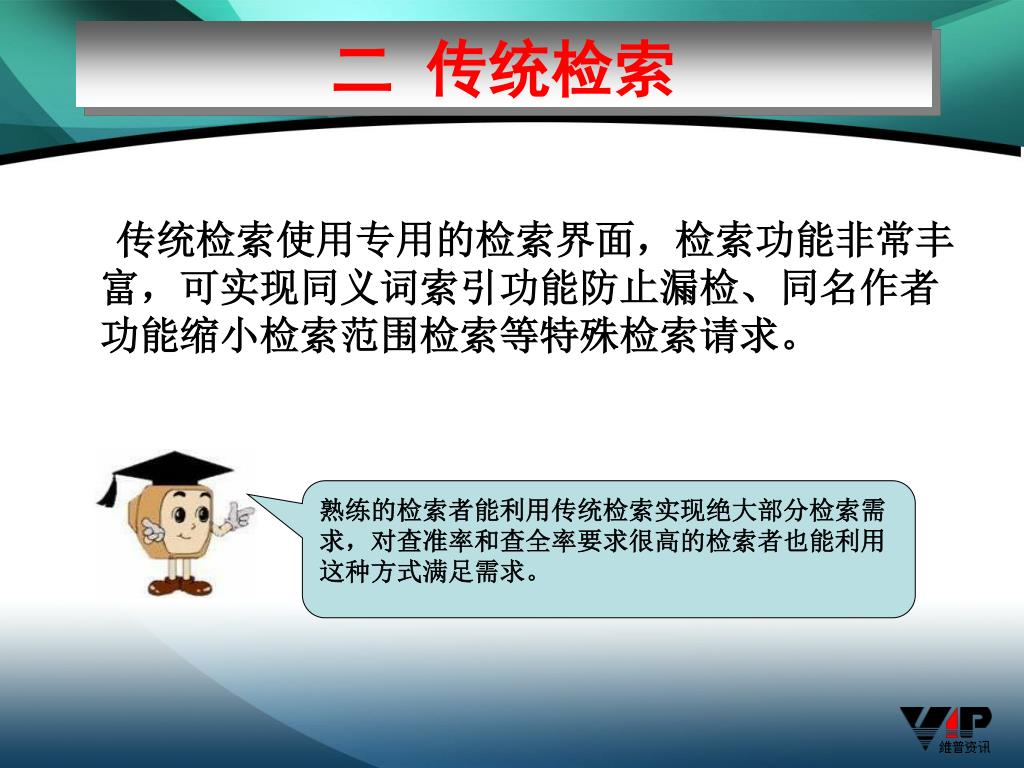 二 传统检索

传统检索使用专用的检索界面，检索功能非常丰富，可实现同义词索引功能防止漏检、同名作者功能缩小检索范围检索等特殊检索请求。

熟练的检索者能利用传统检索实现绝大部分检索需求，对查准率和查全率要求很高的检索者也能利用这种方式满足需求。

VIP 维普资讯